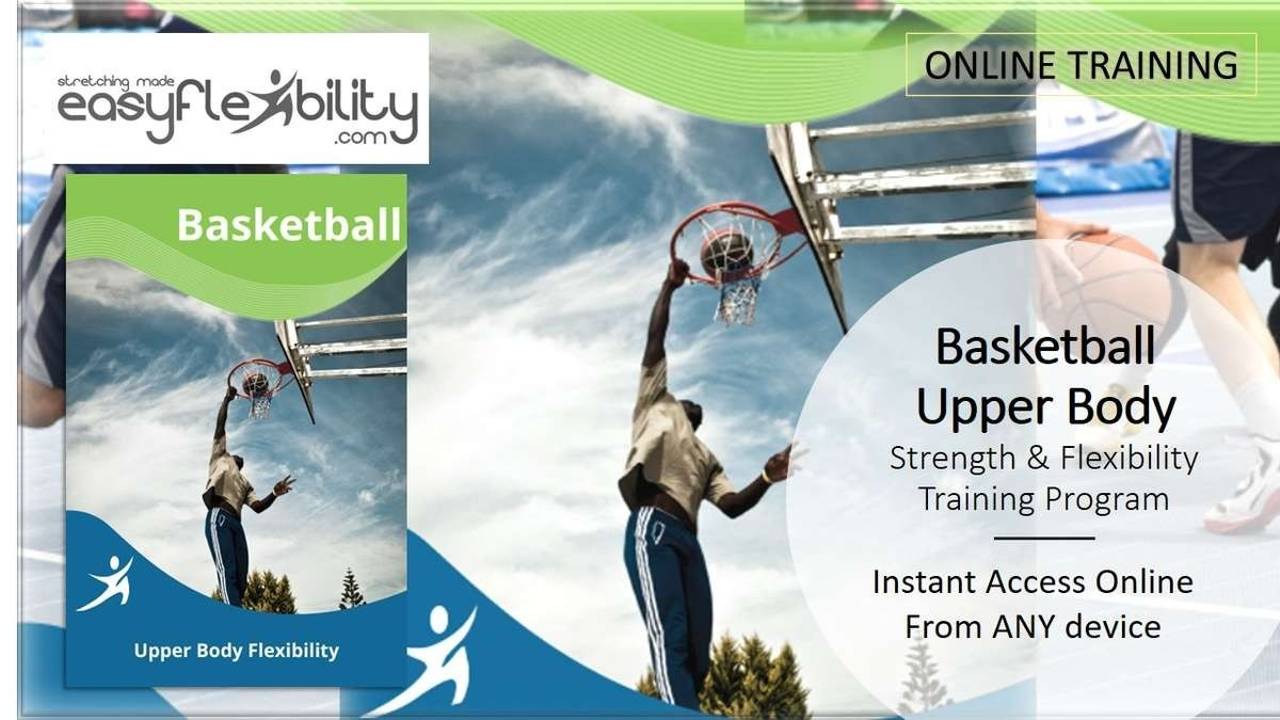 stretching made easyflexibility .com

ONLINE TRAINING

Basketball

Upper Body Flexibility

Basketball Upper Body
Strength & Flexibility Training Program

Instant Access Online From ANY device